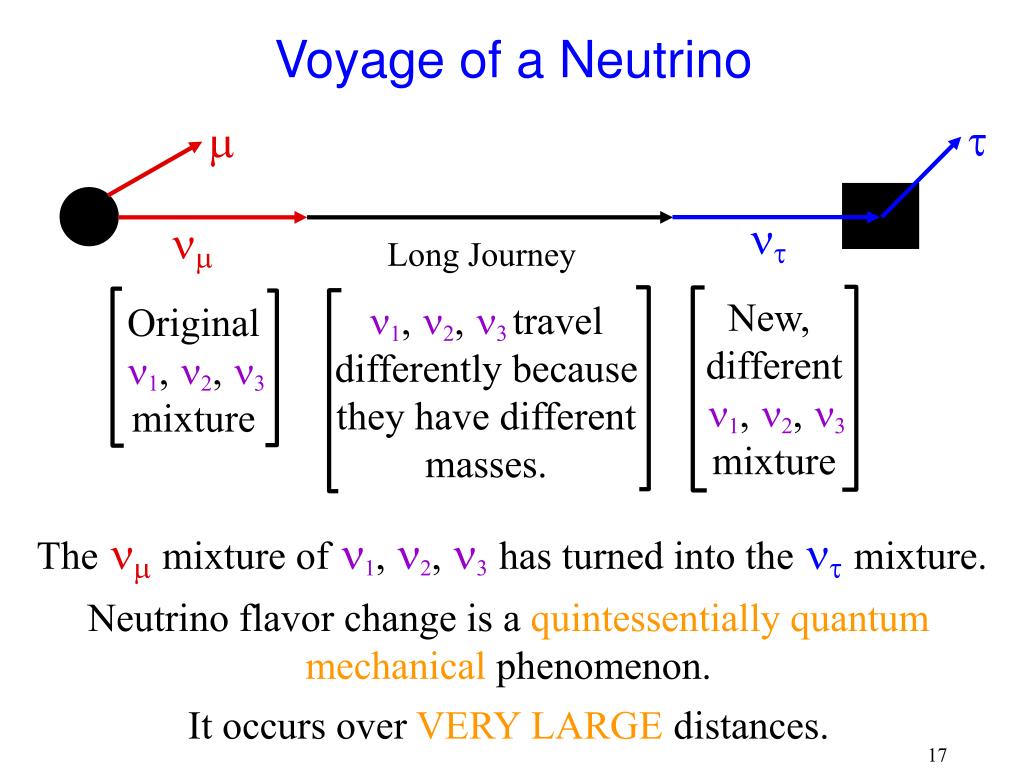 Voyage of a Neutrino

$\mu$

$\tau$

$\nu_\mu$

Long Journey

$\nu_\tau$

Original $\nu_1$, $\nu_2$, $\nu_3$ mixture

$\nu_1$, $\nu_2$, $\nu_3$ travel differently because they have different masses.

New, different $\nu_1$, $\nu_2$, $\nu_3$ mixture

The $\nu_\mu$ mixture of $\nu_1$, $\nu_2$, $\nu_3$ has turned into the $\nu_\tau$ mixture.

Neutrino flavor change is a quintessentially quantum mechanical phenomenon.

It occurs over VERY LARGE distances.

17